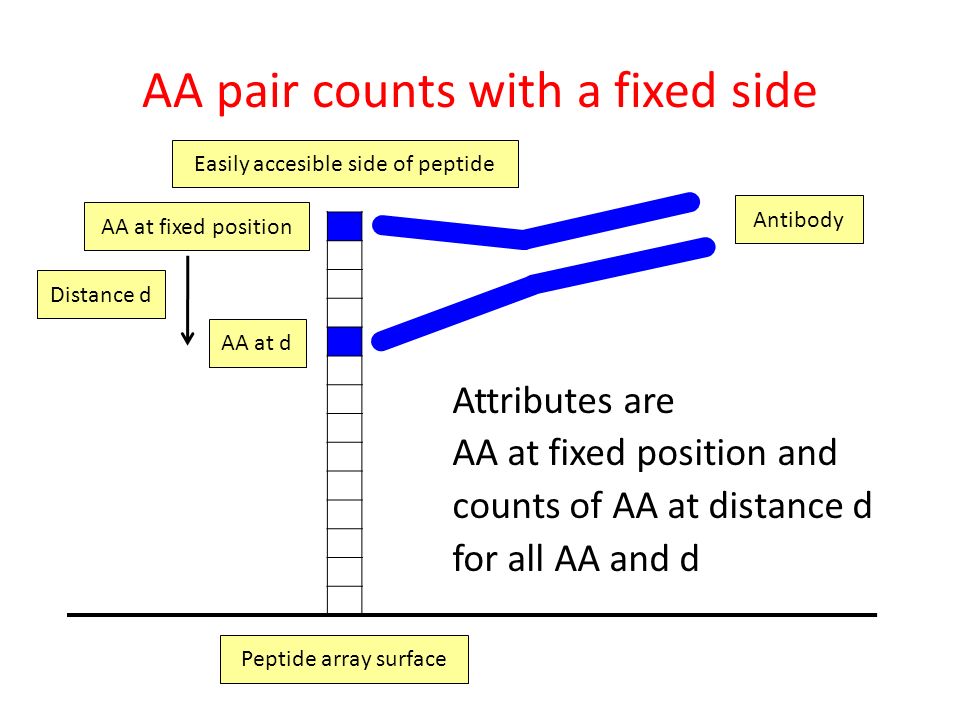 AA pair counts with a fixed side

Easily accesible side of peptide

AA at fixed position

Antibody

Distance d

AA at d

Attributes are
AA at fixed position and
counts of AA at distance d
for all AA and d

Peptide array surface